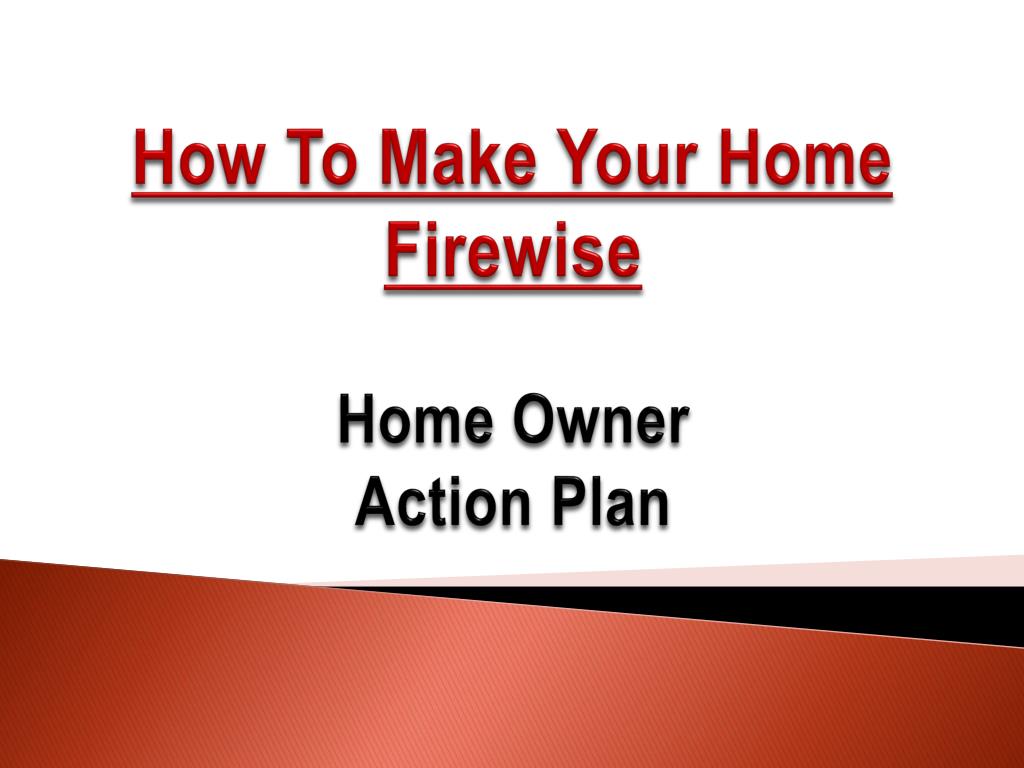 How To Make Your Home Firewise

Home Owner Action Plan